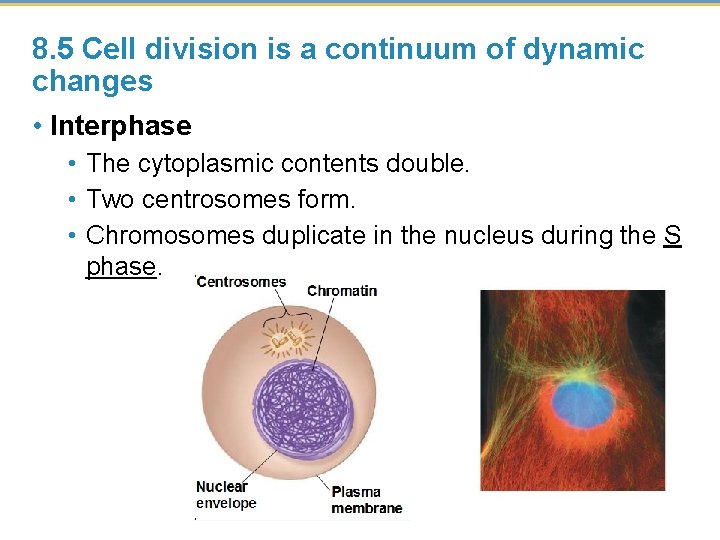 8.5 Cell division is a continuum of dynamic changes

• Interphase
  • The cytoplasmic contents double.
  • Two centrosomes form.
  • Chromosomes duplicate in the nucleus during the S phase.

Centrosomes
Chromatin
Nuclear envelope
Plasma membrane